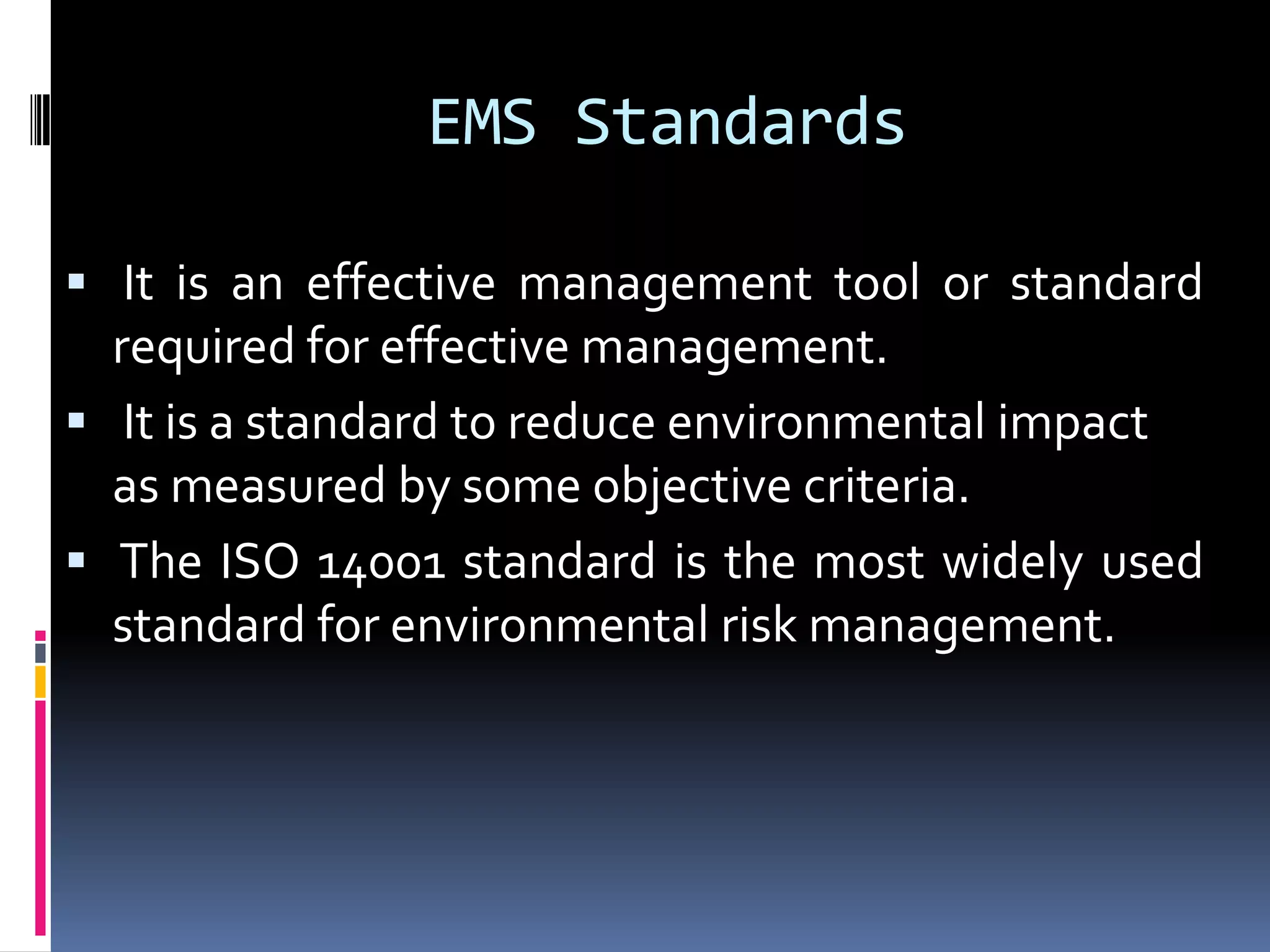 EMS Standards

▪ It is an effective management tool or standard required for effective management.

▪ It is a standard to reduce environmental impact as measured by some objective criteria.

▪ The ISO 14001 standard is the most widely used standard for environmental risk management.